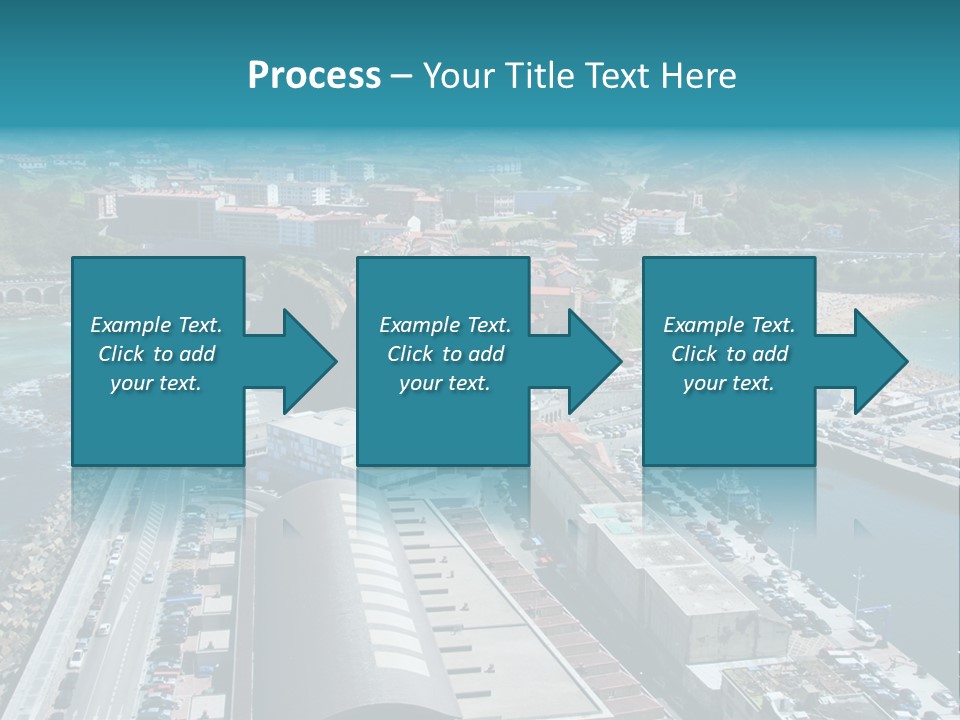 Process – Your Title Text Here

Example Text. Click to add your text.

Example Text. Click to add your text.

Example Text. Click to add your text.